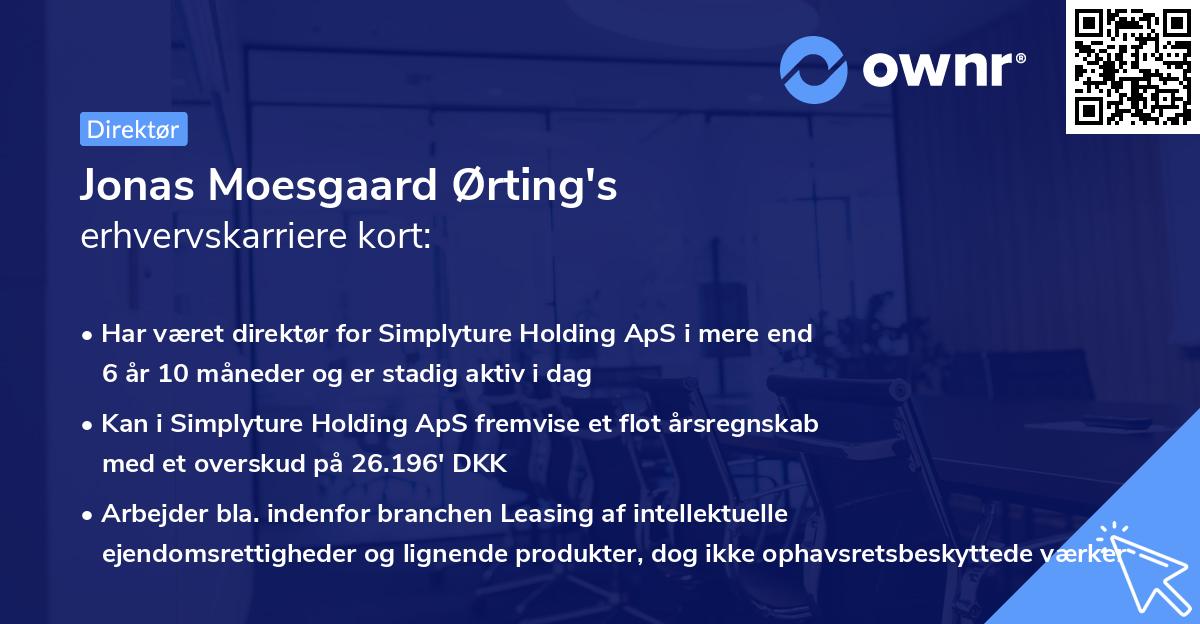 ownr®

Direktør

Jonas Moesgaard Ørting's erhvervskarriere kort:

• Har været direktør for Simplyture Holding ApS i mere end 6 år 10 måneder og er stadig aktiv i dag

• Kan i Simplyture Holding ApS fremvise et flot årsregnskab med et overskud på 26.196' DKK

• Arbejder bla. indenfor branchen Leasing af intellektuelle ejendomsrettigheder og lignende produkter, dog ikke ophavsretsbeskyttede værker